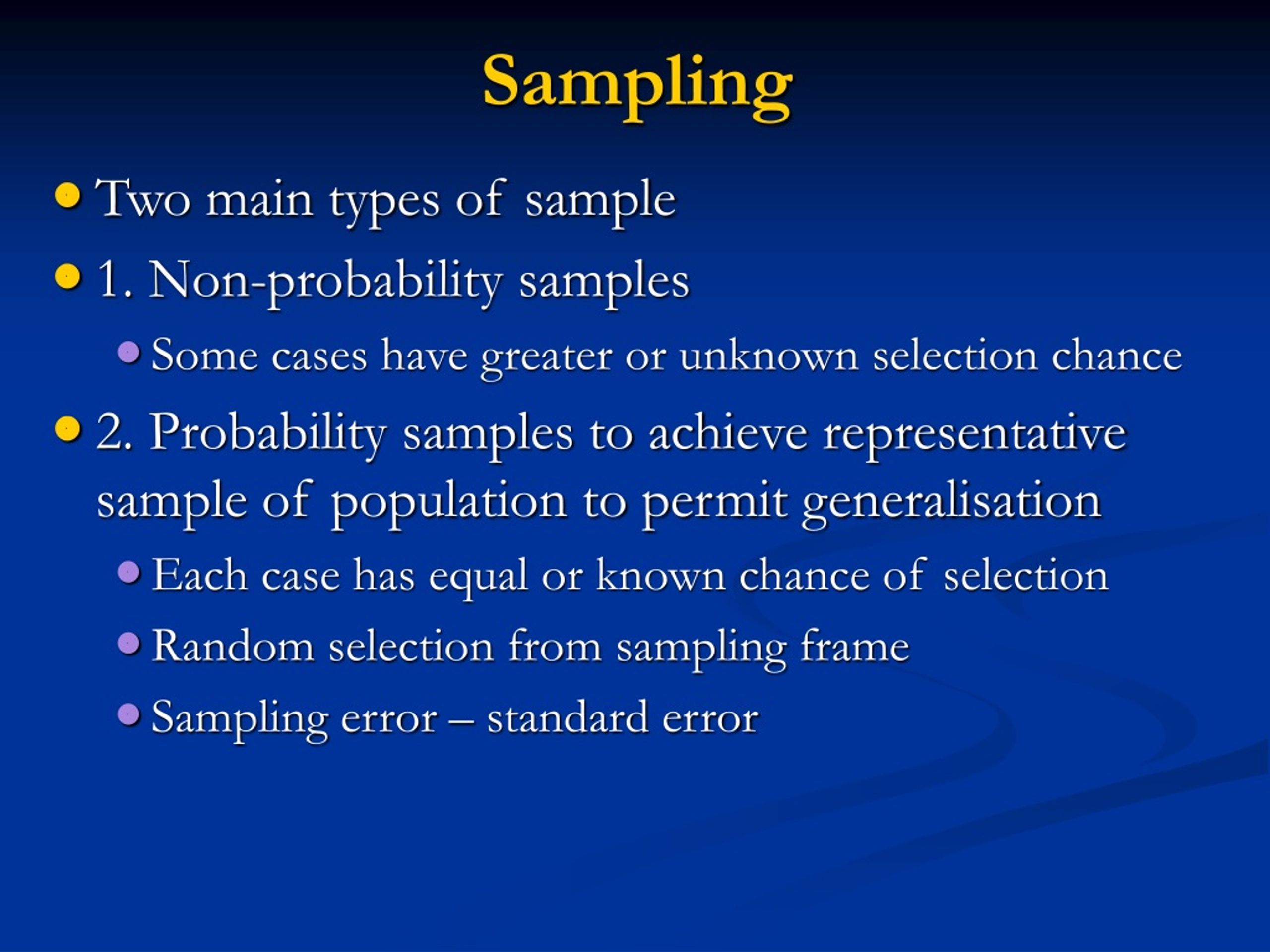 Sampling

- Two main types of sample
- 1. Non-probability samples
  - Some cases have greater or unknown selection chance
- 2. Probability samples to achieve representative sample of population to permit generalisation
  - Each case has equal or known chance of selection
  - Random selection from sampling frame
  - Sampling error – standard error